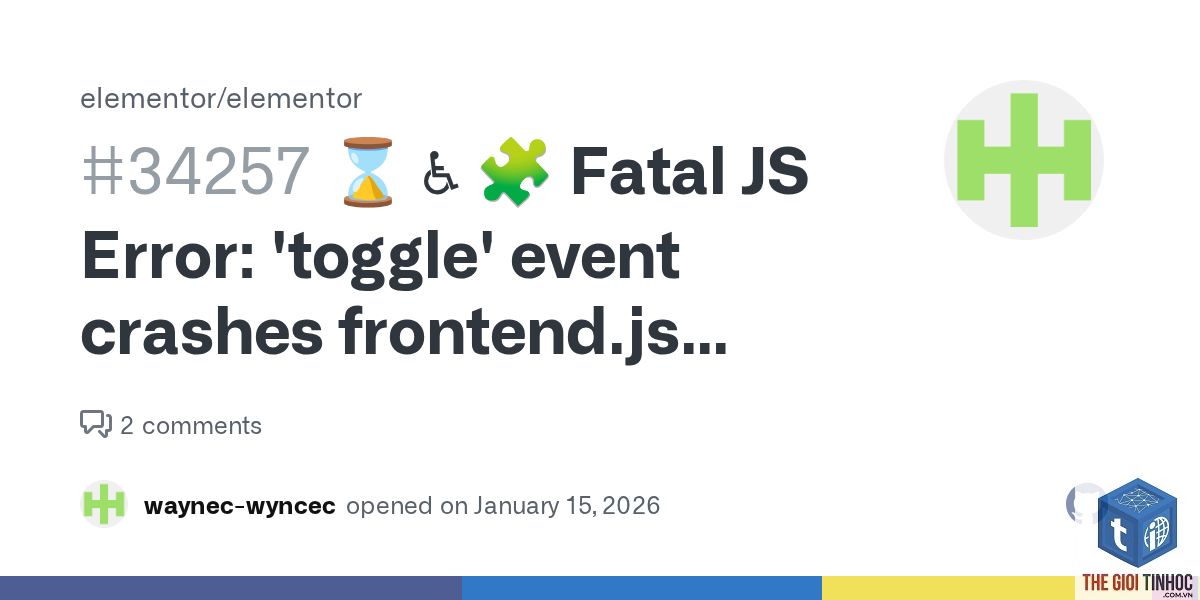 elementor/elementor

#34257 ⌛ ♿ 🧩 Fatal JS Error: 'toggle' event crashes frontend.js...

2 comments

waynec-wyncec opened on January 15, 2026

THE GIOI TINHOC .COM.VN